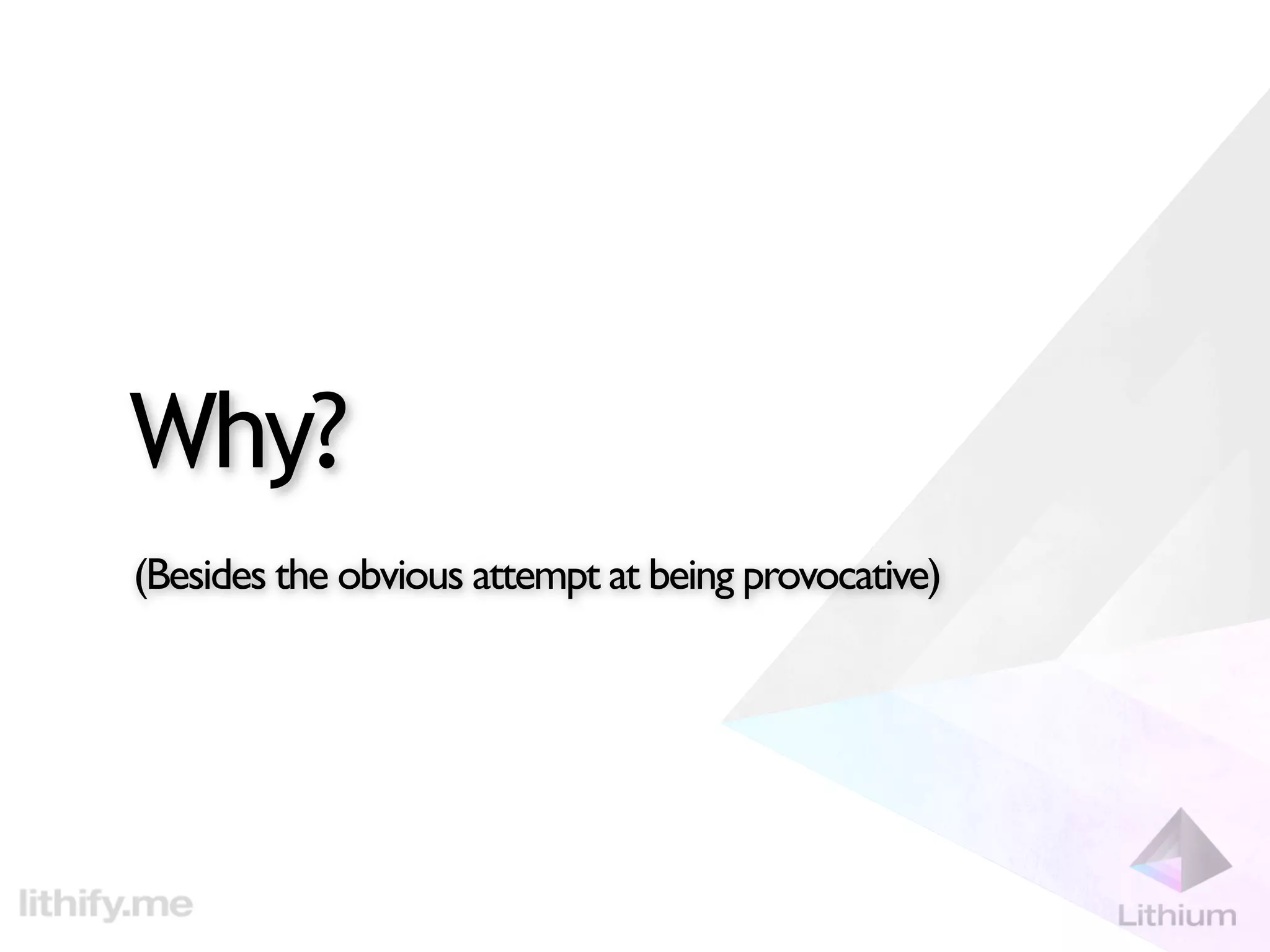 Why?

(Besides the obvious attempt at being provocative)

lithify.me

Lithium